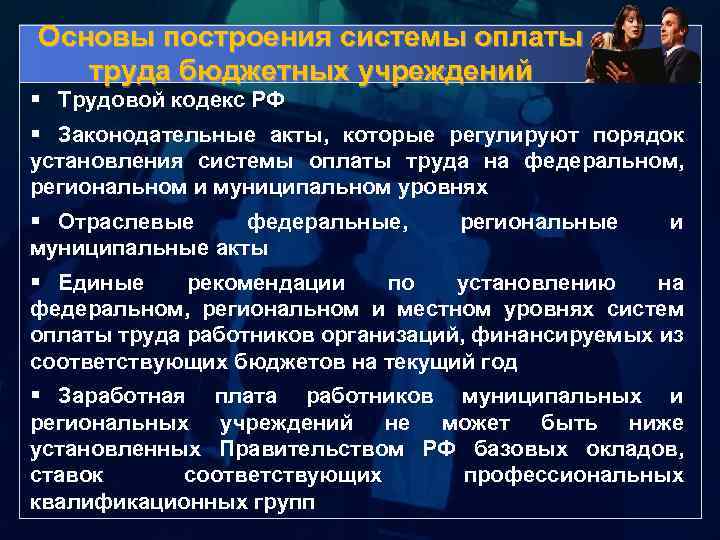 Основы построения системы оплаты труда бюджетных учреждений

▪ Трудовой кодекс РФ

▪ Законодательные акты, которые регулируют порядок установления системы оплаты труда на федеральном, региональном и муниципальном уровнях

▪ Отраслевые федеральные, региональные и муниципальные акты

▪ Единые рекомендации по установлению на федеральном, региональном и местном уровнях систем оплаты труда работников организаций, финансируемых из соответствующих бюджетов на текущий год

▪ Заработная плата работников муниципальных и региональных учреждений не может быть ниже установленных Правительством РФ базовых окладов, ставок соответствующих профессиональных квалификационных групп